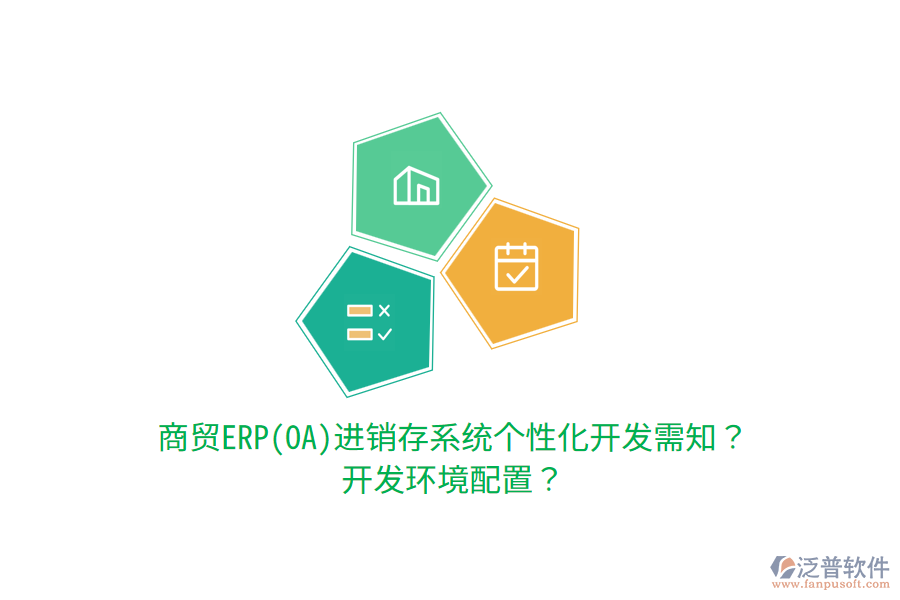 商贸ERP(OA)进销存系统个性化开发需知？
开发环境配置？

泛普软件
www.fanpusoft.com